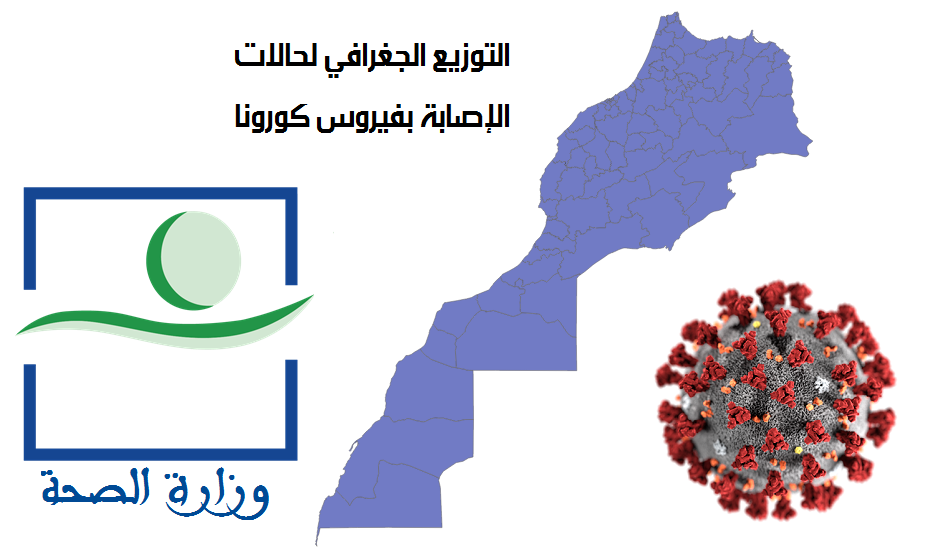 التوزيع الجغرافي لحالات
الإصابة بفيروس كورونا

وزارة الصحة